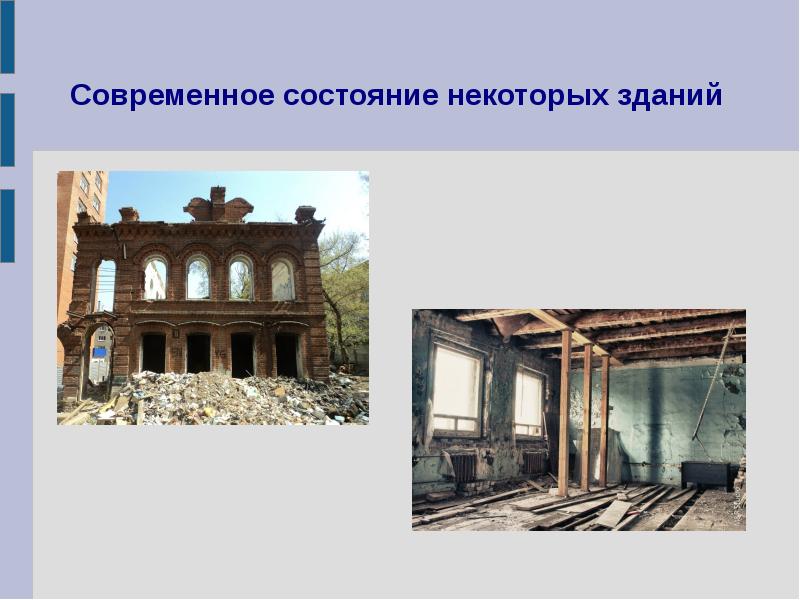 Современное состояние некоторых зданий